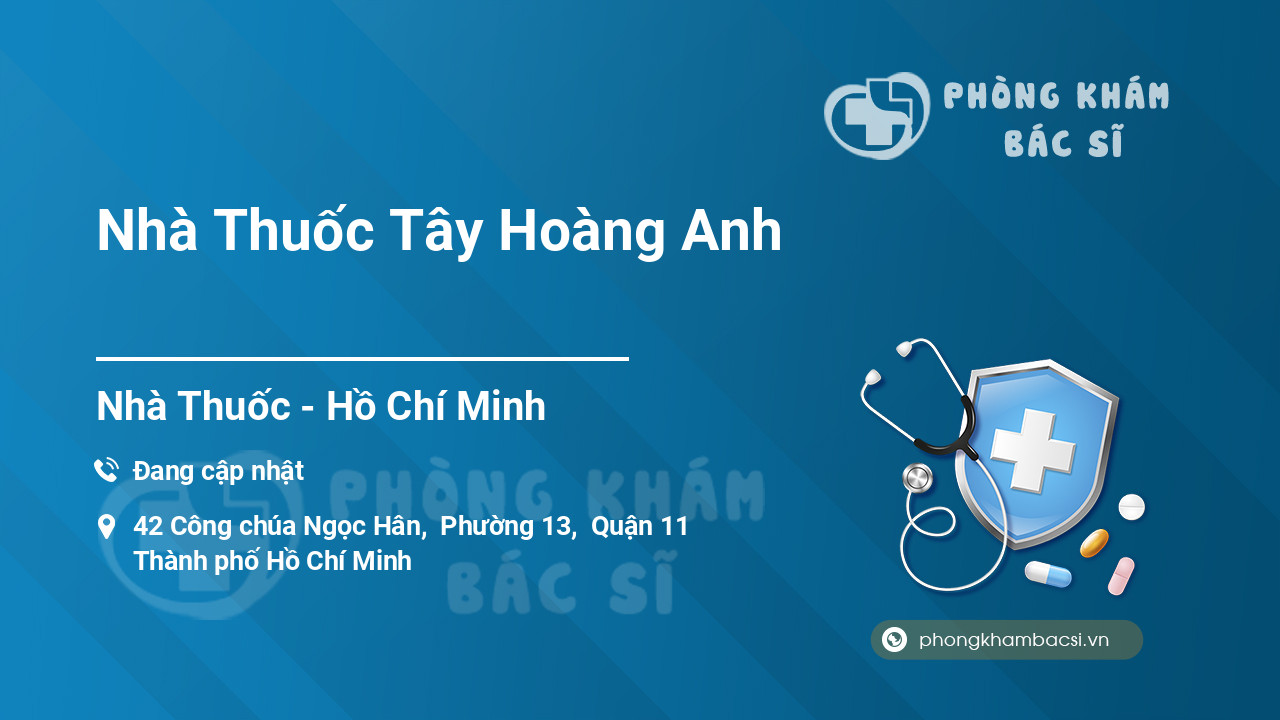 PHÒNG KHÁM BÁC SĨ

Nhà Thuốc Tây Hoàng Anh

Nhà Thuốc - Hồ Chí Minh

Đang cập nhật

42 Công chúa Ngọc Hân, Phường 13, Quận 11 Thành phố Hồ Chí Minh

PHÒNG KHÁM BÁC SĨ

phongkhambacsi.vn